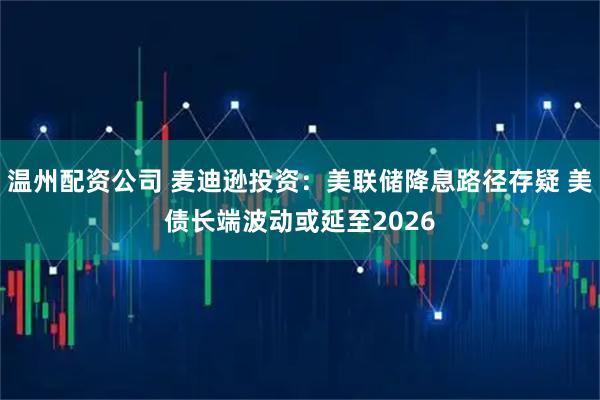 温州配资公司 麦迪逊投资：美联储降息路径存疑 美债长端波动或延至2026